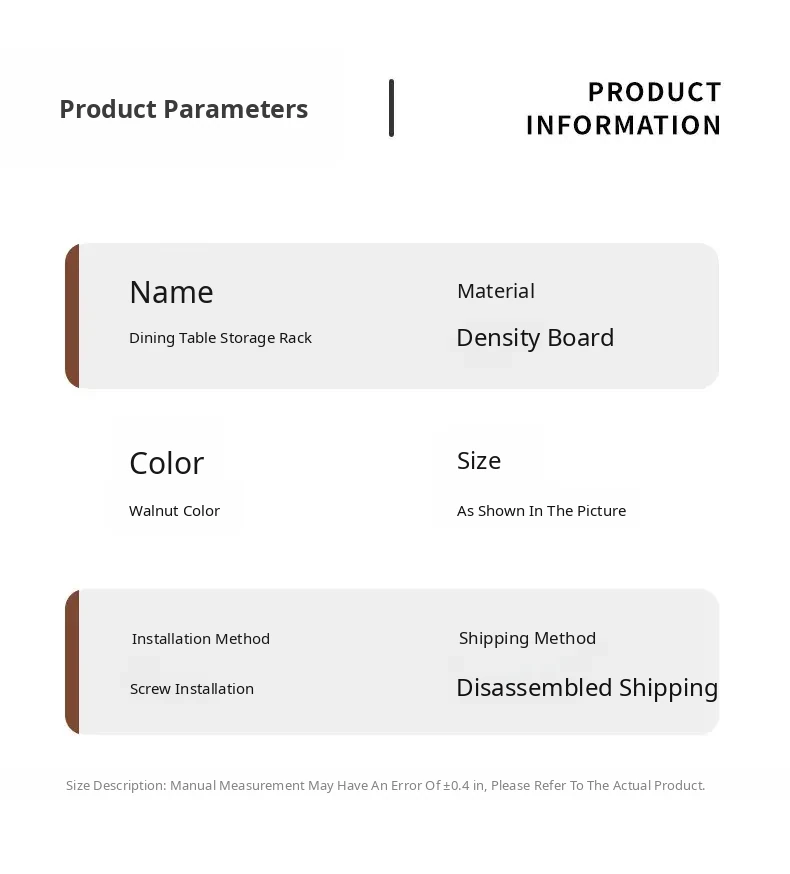 Product Parameters

PRODUCT INFORMATION

Name
Dining Table Storage Rack

Material
Density Board

Color
Walnut Color

Size
As Shown In The Picture

Installation Method
Screw Installation

Shipping Method
Disassembled Shipping

Size Description: Manual Measurement May Have An Error Of ±0.4 in, Please Refer To The Actual Product.